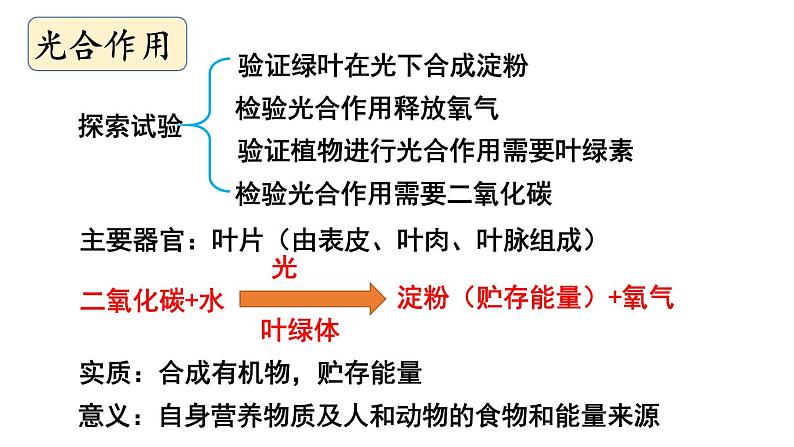 光合作用

探索试验
验证绿叶在光下合成淀粉
检验光合作用释放氧气
验证植物进行光合作用需要叶绿素
检验光合作用需要二氧化碳

主要器官：叶片（由表皮、叶肉、叶脉组成）

二氧化碳+水 光 叶绿体 淀粉（贮存能量）+氧气

实质：合成有机物，贮存能量

意义：自身营养物质及人和动物的食物和能量来源